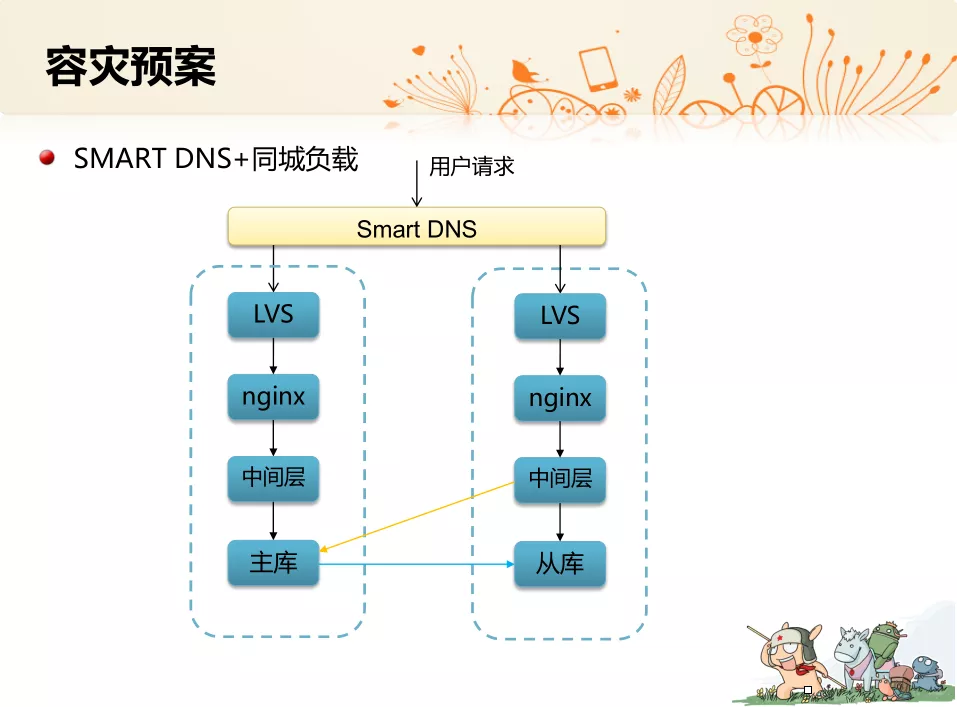 容灾预案

SMART DNS+同城负载

用户请求

Smart DNS

LVS
nginx
中间层
主库

LVS
nginx
中间层
从库